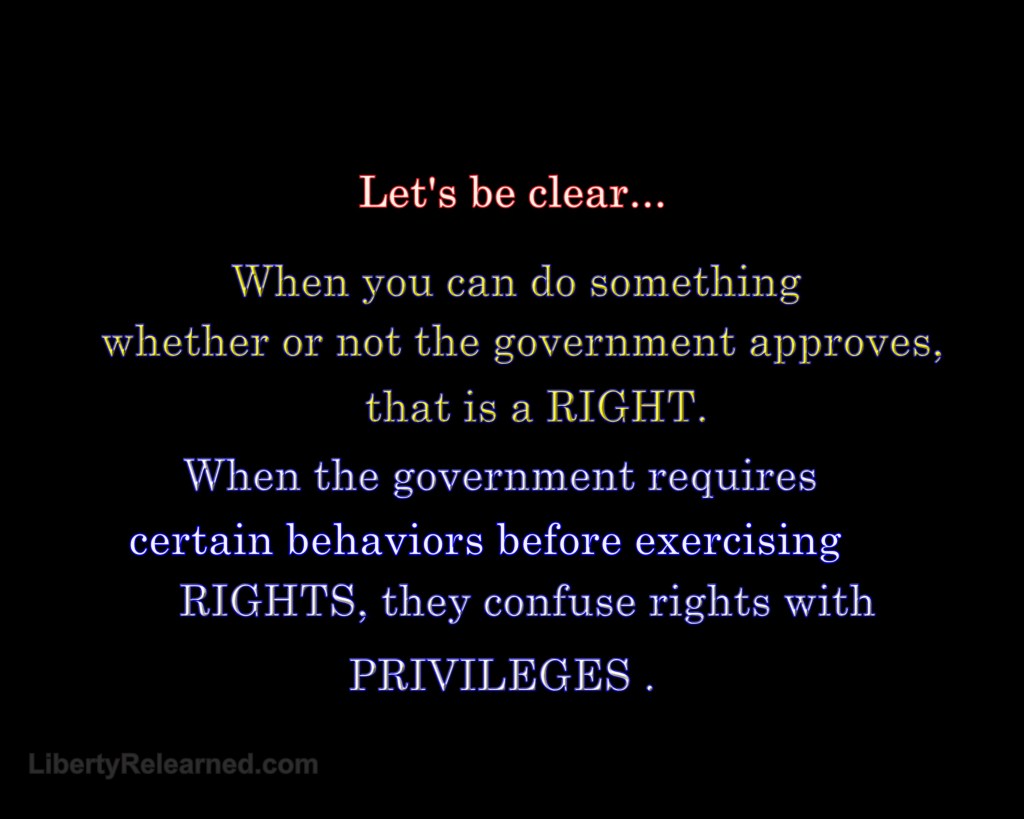 Let's be clear...

When you can do something whether or not the government approves, that is a RIGHT.

When the government requires certain behaviors before exercising RIGHTS, they confuse rights with PRIVILEGES .

LibertyRelearned.com